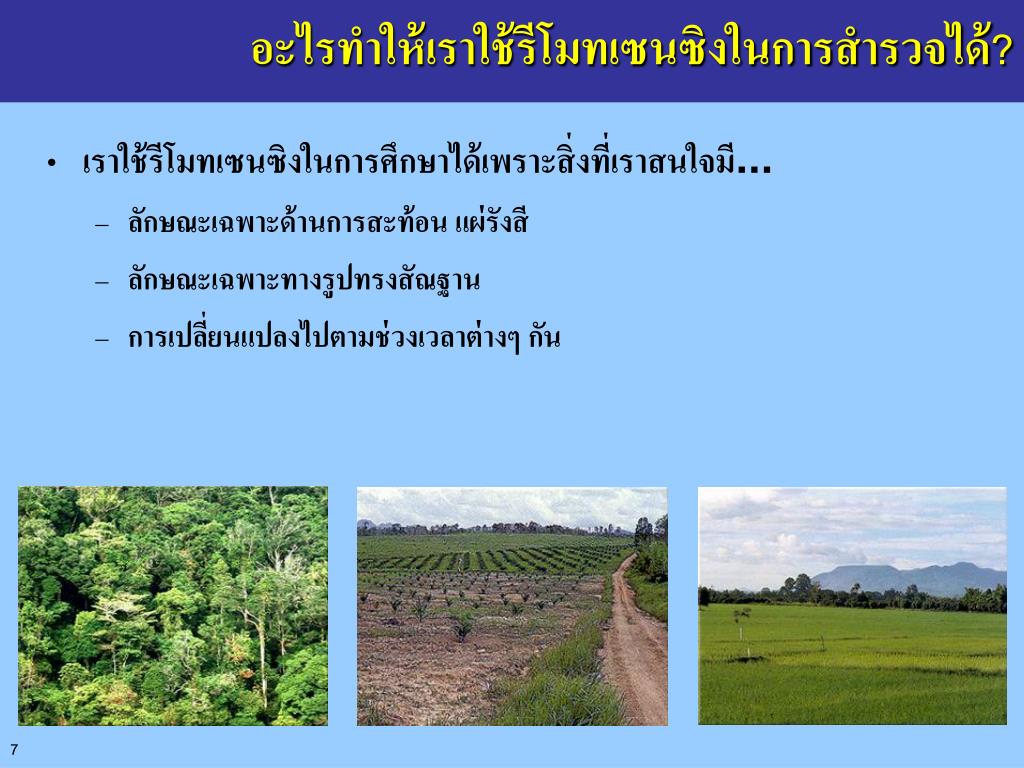 อะไรทำให้เราใช้รีโมทเซนซิงในการสำรวจได้?

• เราใช้รีโมทเซนซิงในการศึกษาได้เพราะสิ่งที่เราสนใจมี...

– ลักษณะเฉพาะด้านการสะท้อน แผ่รังสี

– ลักษณะเฉพาะทางรูปทรงสัณฐาน

– การเปลี่ยนแปลงไปตามช่วงเวลาต่างๆ กัน

7